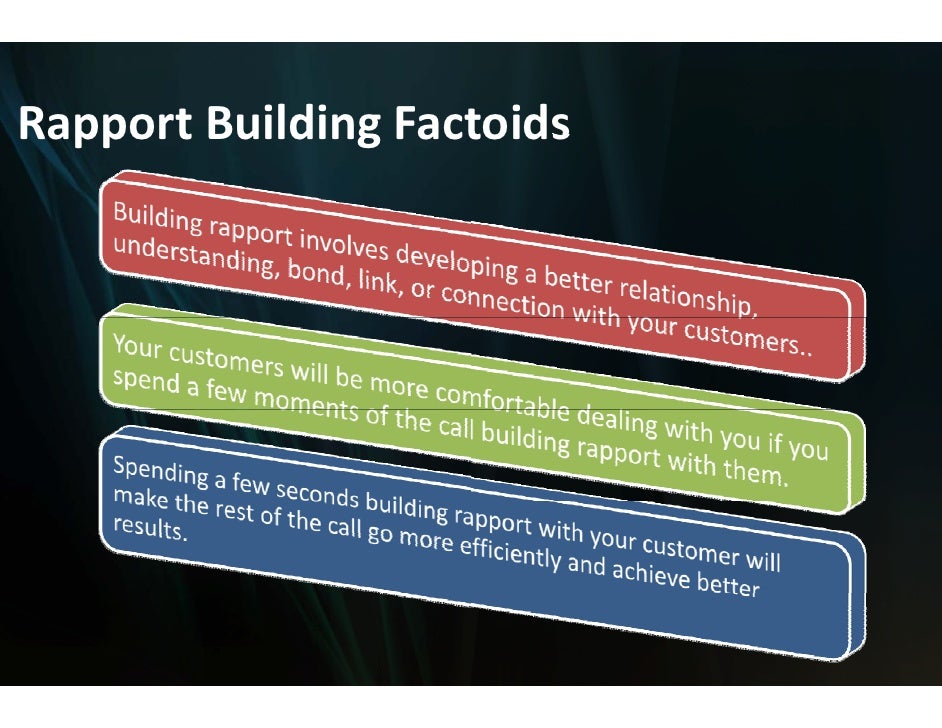 Rapport Building Factoids

Building rapport involves developing a better relationship, understanding, bond, link, or connection with your customers..

Your customers will be more comfortable dealing with you if you spend a few moments of the call building rapport with them.

Spending a few seconds building rapport with your customer will make the rest of the call go more efficiently and achieve better results.